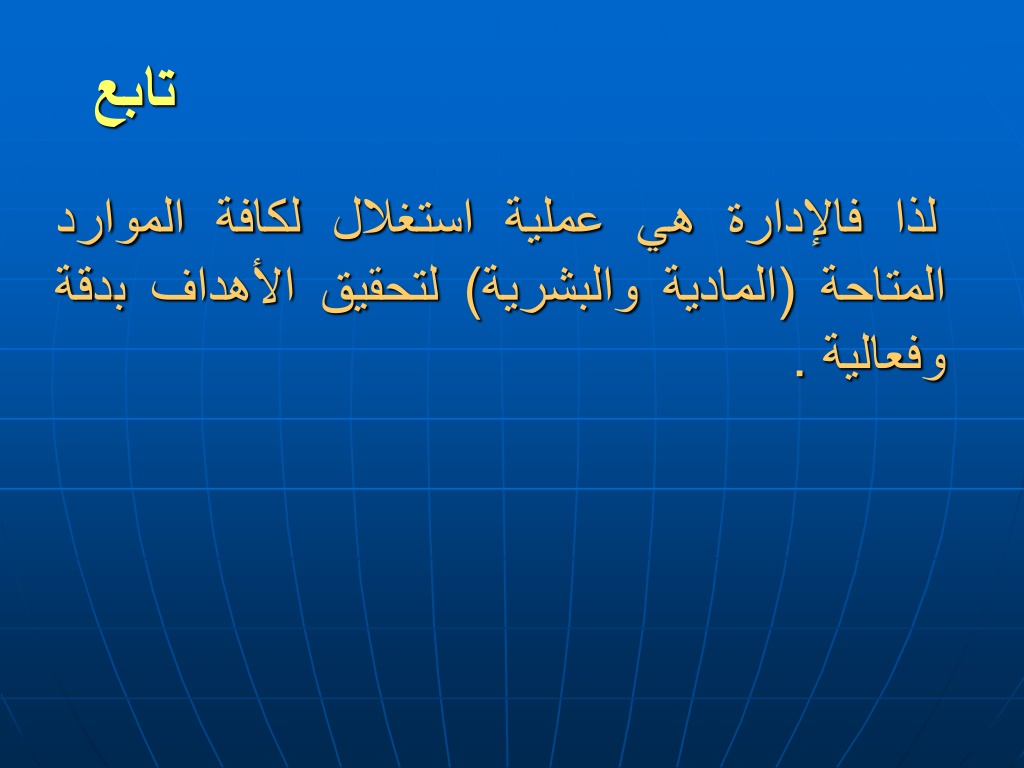 تابع

لذا فالإدارة هي عملية استغلال لكافة الموارد المتاحة (المادية والبشرية) لتحقيق الأهداف بدقة وفعالية .